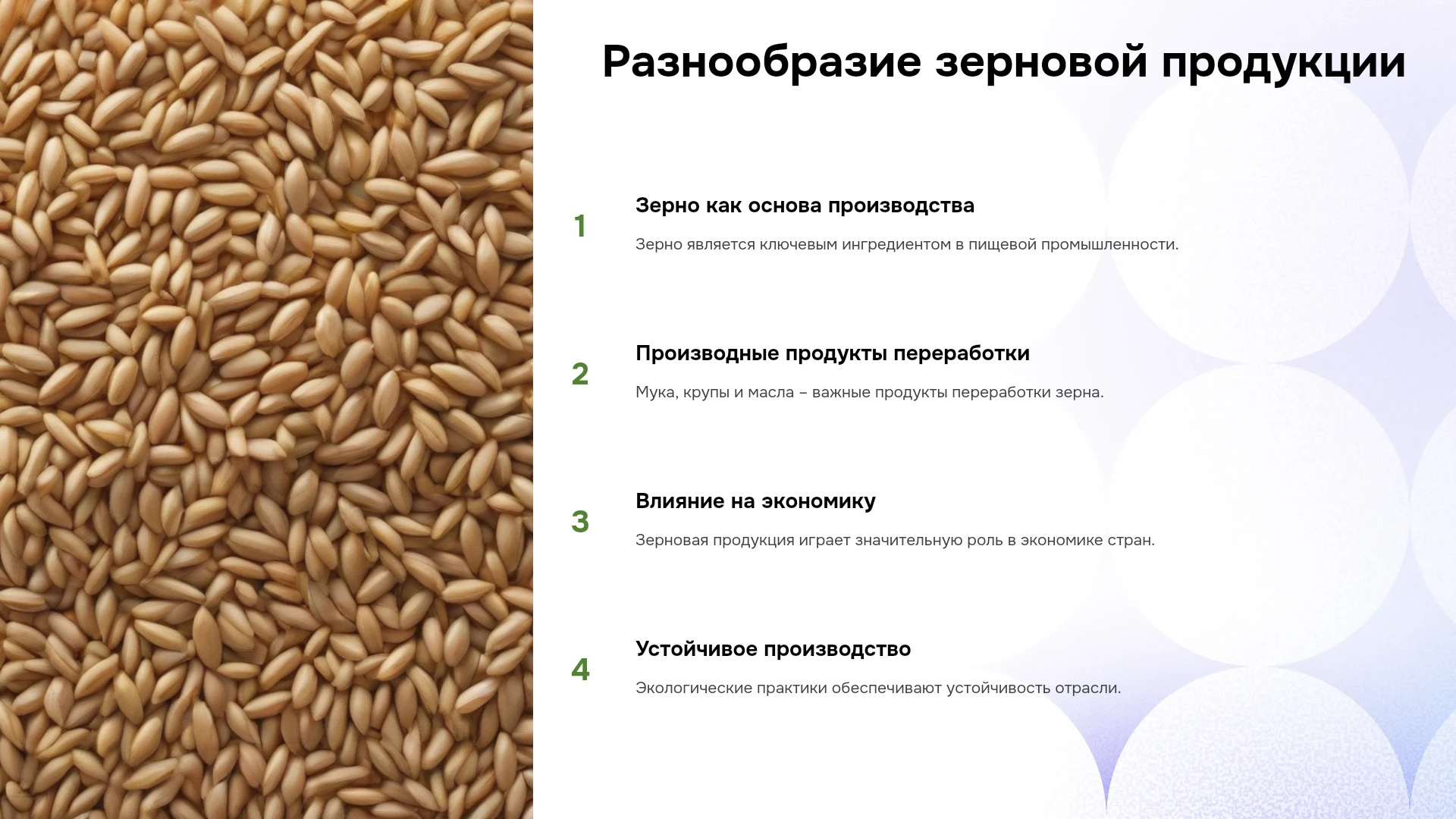 Разнообразие зерновой продукции

1

Зерно как основа производства

Зерно является ключевым ингредиентом в пищевой промышленности.

2

Производные продукты переработки

Мука, крупы и масла – важные продукты переработки зерна.

3

Влияние на экономику

Зерновая продукция играет значительную роль в экономике стран.

4

Устойчивое производство

Экологические практики обеспечивают устойчивость отрасли.